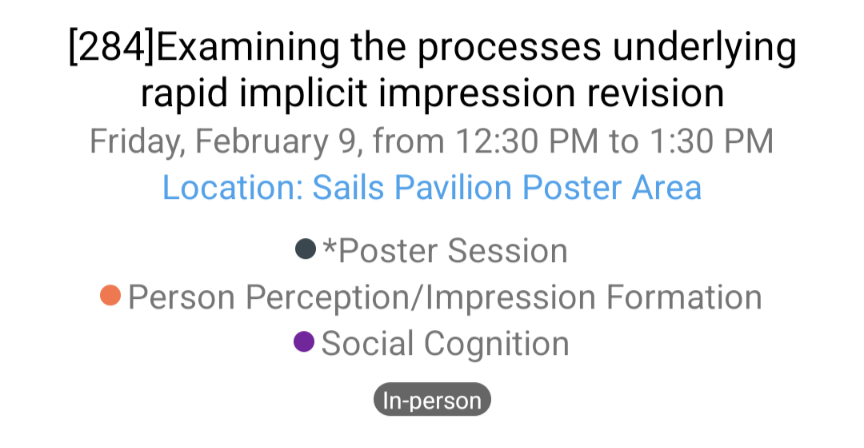 [284]Examining the processes underlying rapid implicit impression revision

Friday, February 9, from 12:30 PM to 1:30 PM

Location: Sails Pavilion Poster Area

*Poster Session

Person Perception/Impression Formation

Social Cognition

In-person